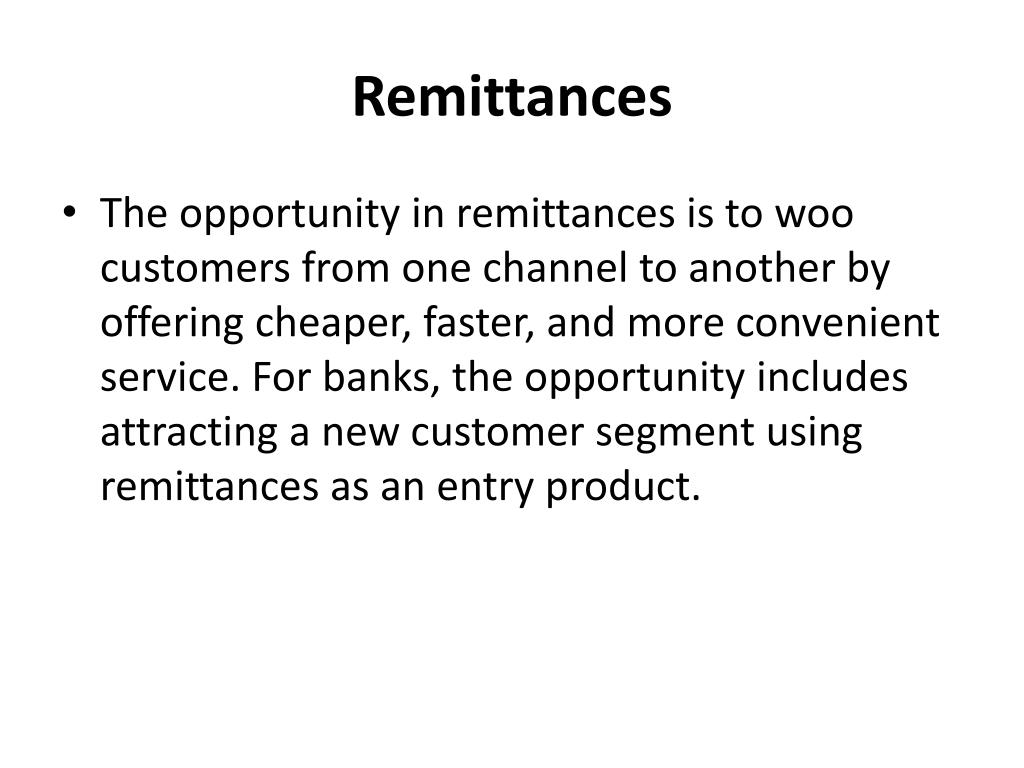 Remittances

• The opportunity in remittances is to woo customers from one channel to another by offering cheaper, faster, and more convenient service. For banks, the opportunity includes attracting a new customer segment using remittances as an entry product.